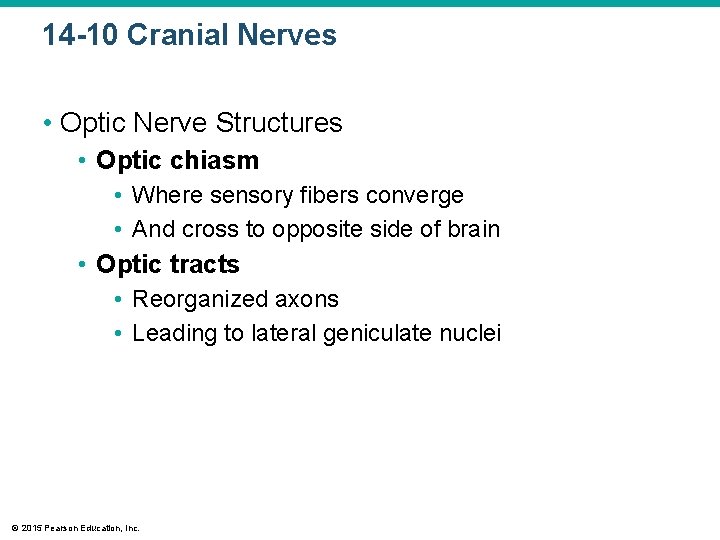 14-10 Cranial Nerves

• Optic Nerve Structures
• Optic chiasm
• Where sensory fibers converge
• And cross to opposite side of brain
• Optic tracts
• Reorganized axons
• Leading to lateral geniculate nuclei

© 2015 Pearson Education, Inc.